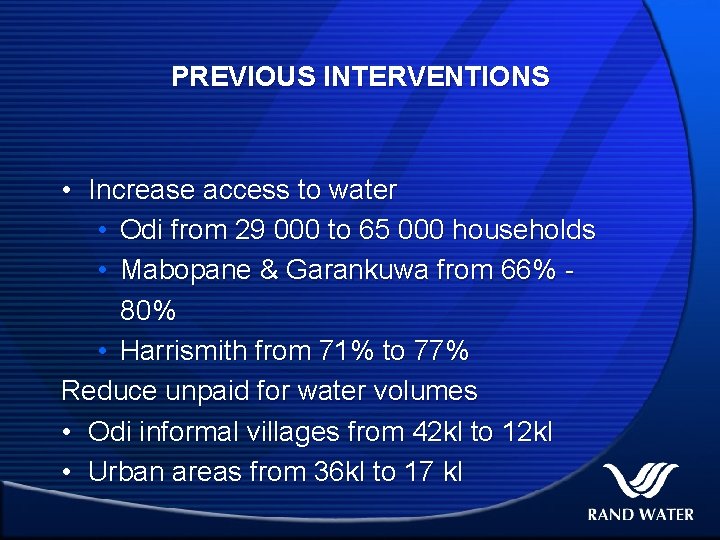 PREVIOUS INTERVENTIONS

• Increase access to water
• Odi from 29 000 to 65 000 households
• Mabopane & Garankuwa from 66% - 80%
• Harrismith from 71% to 77%
Reduce unpaid for water volumes
• Odi informal villages from 42kl to 12kl
• Urban areas from 36kl to 17 kl

RAND WATER